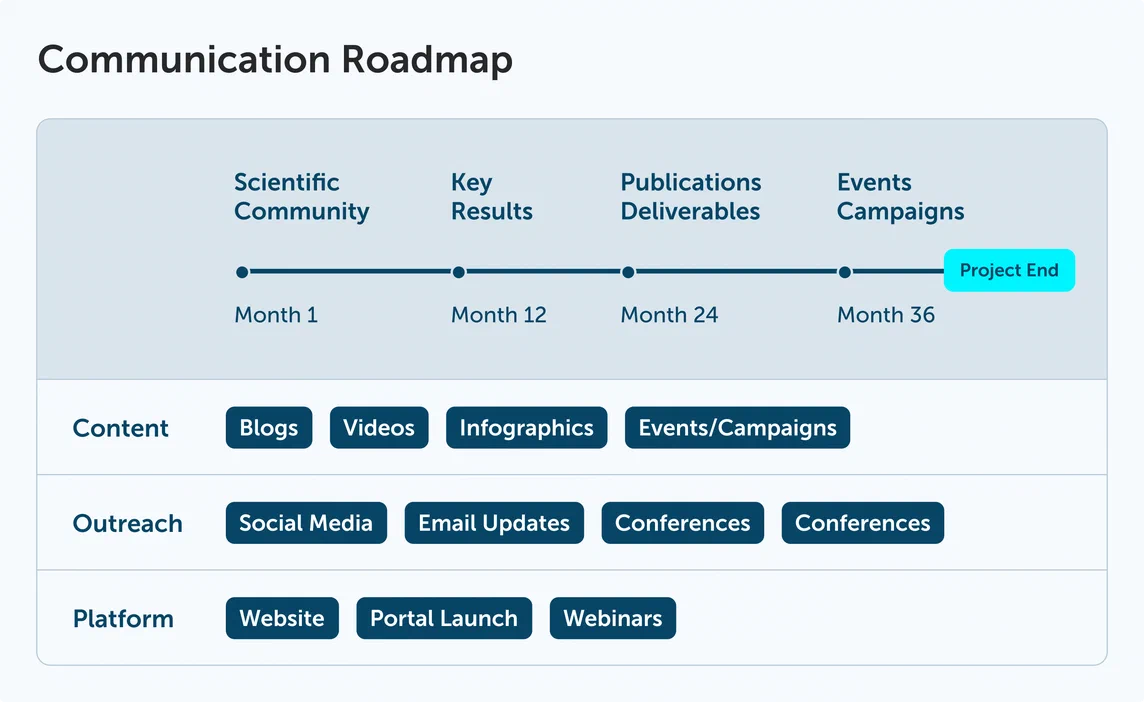 Communication Roadmap

Scientific Community

Key Results

Publications Deliverables

Events Campaigns

Project End

Month 1

Month 12

Month 24

Month 36

Content

Blogs

Videos

Infographics

Events/Campaigns

Outreach

Social Media

Email Updates

Conferences

Conferences

Platform

Website

Portal Launch

Webinars